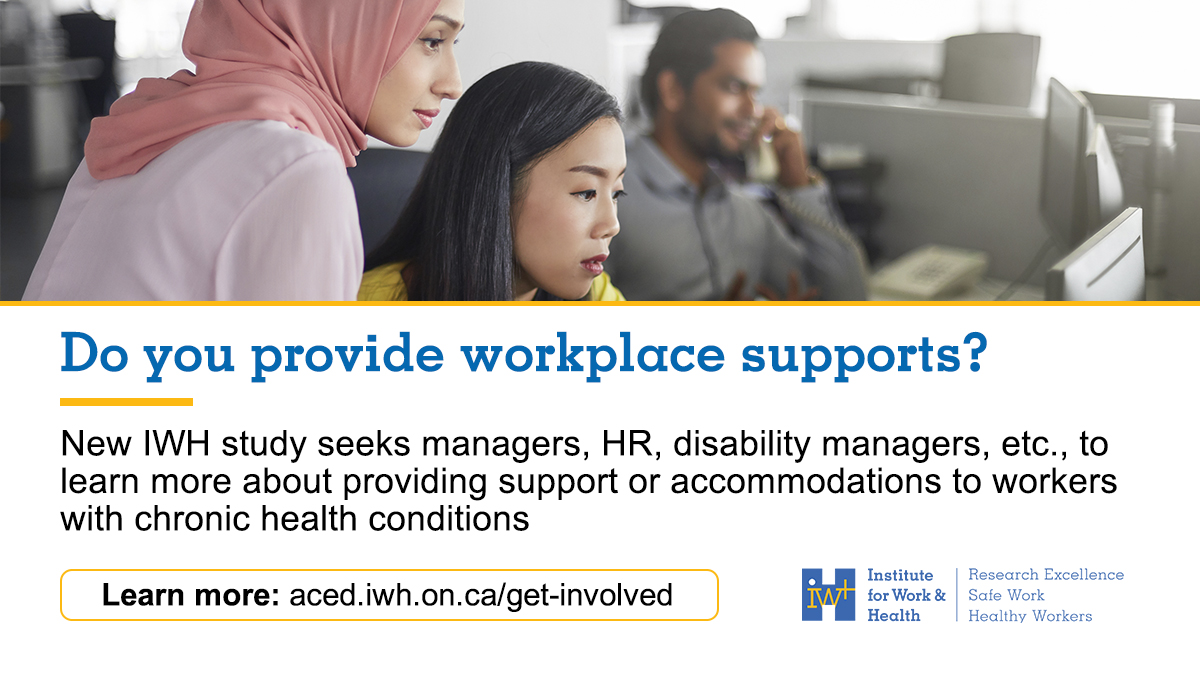 Do you provide workplace supports?

New IWH study seeks managers, HR, disability managers, etc., to learn more about providing support or accommodations to workers with chronic health conditions

Learn more: aced.iwh.on.ca/get-involved

IWH Institute for Work & Health

Research Excellence
Safe Work
Healthy Workers